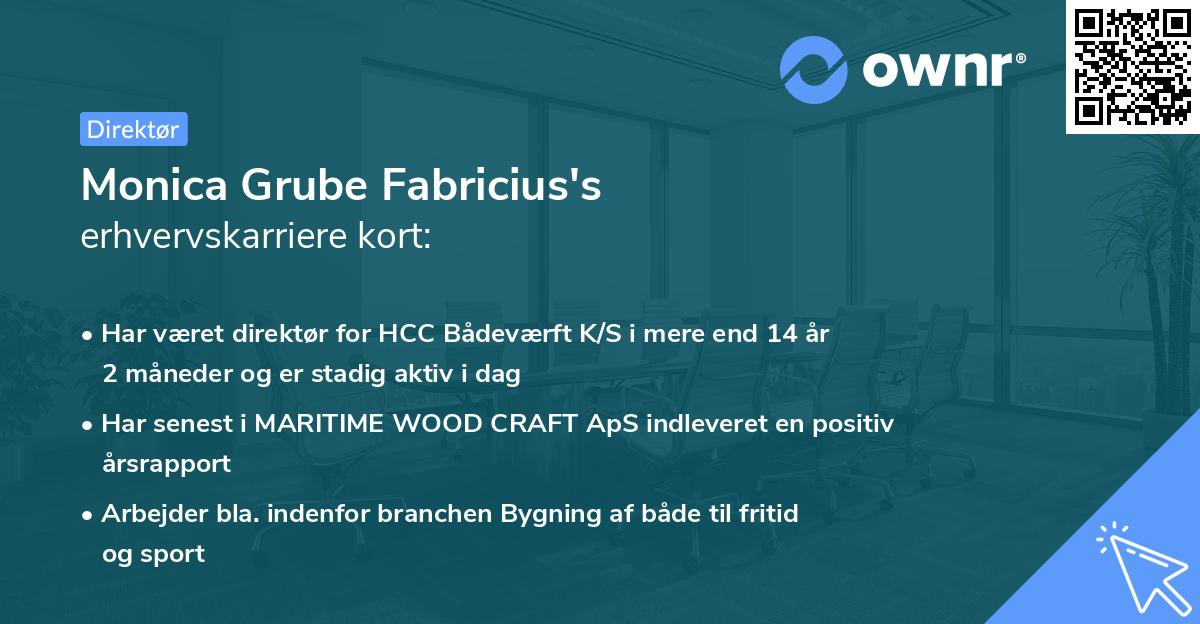 ownr®

Direktør

Monica Grube Fabricius's
erhvervskarriere kort:

• Har været direktør for HCC Bådeværft K/S i mere end 14 år 2 måneder og er stadig aktiv i dag

• Har senest i MARITIME WOOD CRAFT ApS indleveret en positiv årsrapport

• Arbejder bla. indenfor branchen Bygning af både til fritid og sport